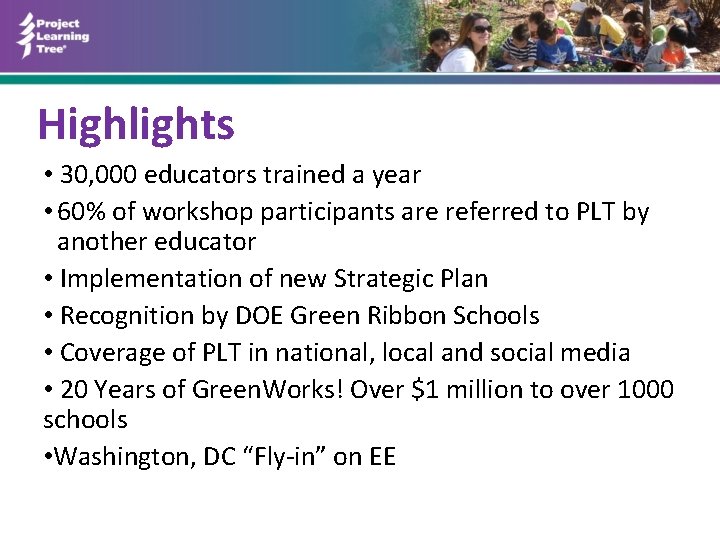 Project Learning Tree®

Highlights

• 30,000 educators trained a year

• 60% of workshop participants are referred to PLT by another educator

• Implementation of new Strategic Plan

• Recognition by DOE Green Ribbon Schools

• Coverage of PLT in national, local and social media

• 20 Years of GreenWorks! Over \$1 million to over 1000 schools

•Washington, DC “Fly-in” on EE